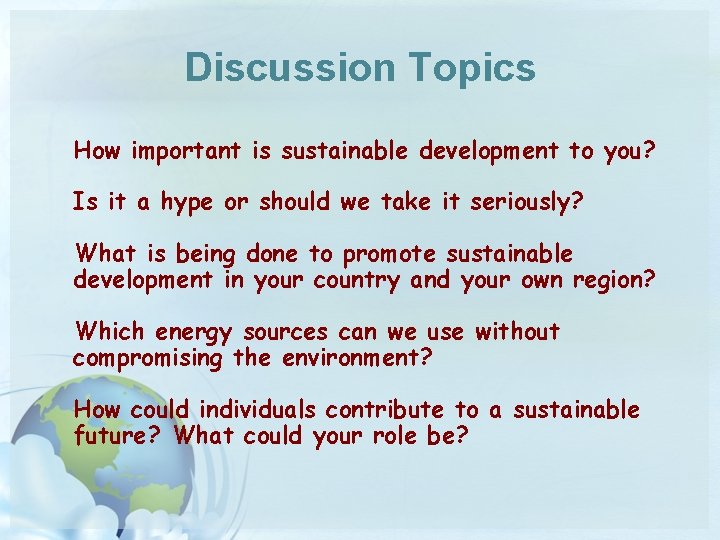 Discussion Topics

How important is sustainable development to you?

Is it a hype or should we take it seriously?

What is being done to promote sustainable development in your country and your own region?

Which energy sources can we use without compromising the environment?

How could individuals contribute to a sustainable future? What could your role be?